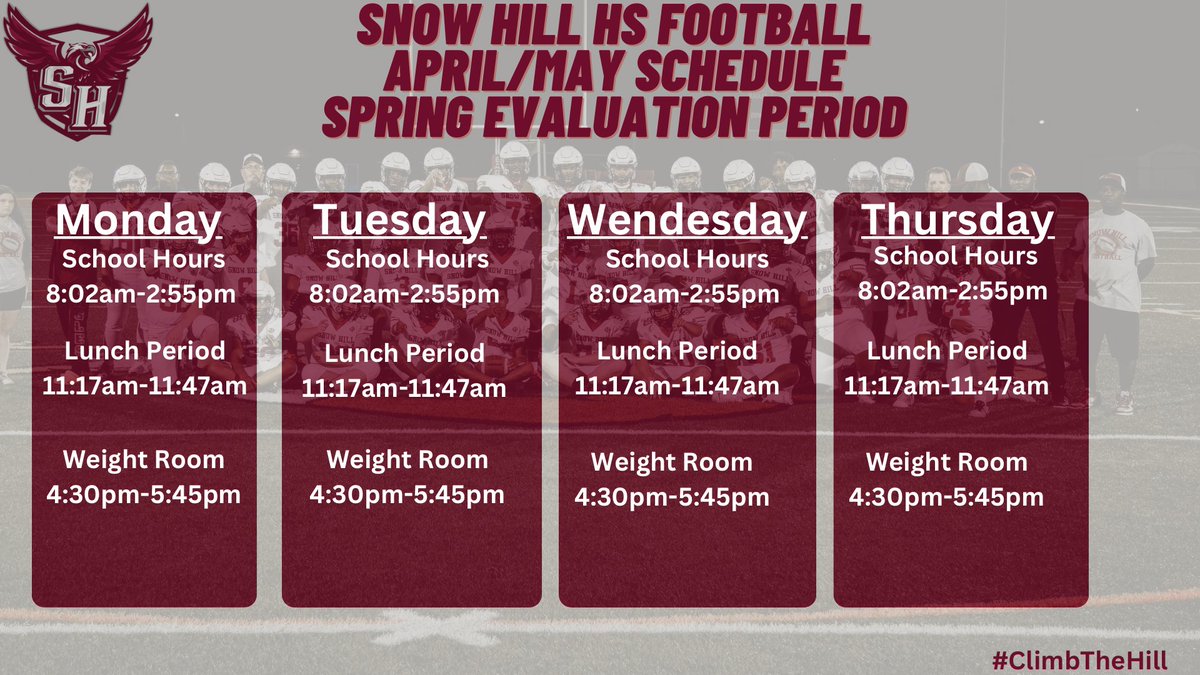 SH

SNOW HILL HS FOOTBALL
APRIL/MAY SCHEDULE
SPRING EVALUATION PERIOD

Monday
School Hours
8:02am-2:55pm

Lunch Period
11:17am-11:47am

Weight Room
4:30pm-5:45pm

Tuesday
School Hours
8:02am-2:55pm

Lunch Period
11:17am-11:47am

Weight Room
4:30pm-5:45pm

Wendesday
School Hours
8:02am-2:55pm

Lunch Period
11:17am-11:47am

Weight Room
4:30pm-5:45pm

Thursday
School Hours
8:02am-2:55pm

Lunch Period
11:17am-11:47am

Weight Room
4:30pm-5:45pm

#ClimbTheHill